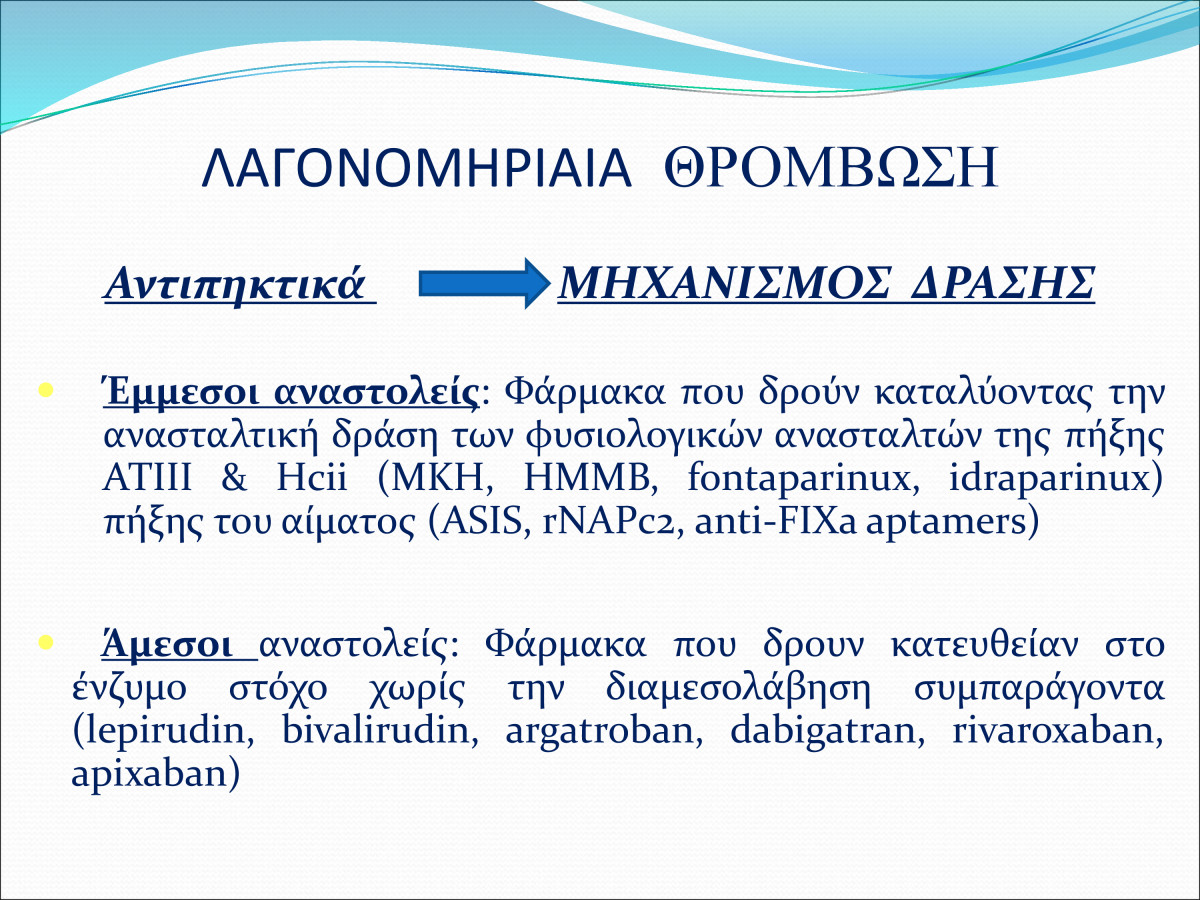 ΛΑΓΟΝΟΜΗΡΙΑΙΑ ΘΡΟΜΒΩΣΗ

Αντιπηκτικά ΜΗΧΑΝΙΣΜΟΣ ΔΡΑΣΗΣ

Έμμεσοι αναστολείς: Φάρμακα που δρούν καταλύοντας την ανασταλτική δράση των φυσιολογικών ανασταλτών της πήξης ATIII & Hcii (MKH, HMMB, fontaparinux, idraparinux) πήξης του αίματος (ASIS, rNAPc2, anti-FIXa aptamers)

Άμεσοι αναστολείς: Φάρμακα που δρουν κατευθείαν στο ένζυμο στόχο χωρίς την διαμεσολάβηση συμπαράγοντα (lepirudin, bivalirudin, argatroban, dabigatran, rivaroxaban, apixaban)